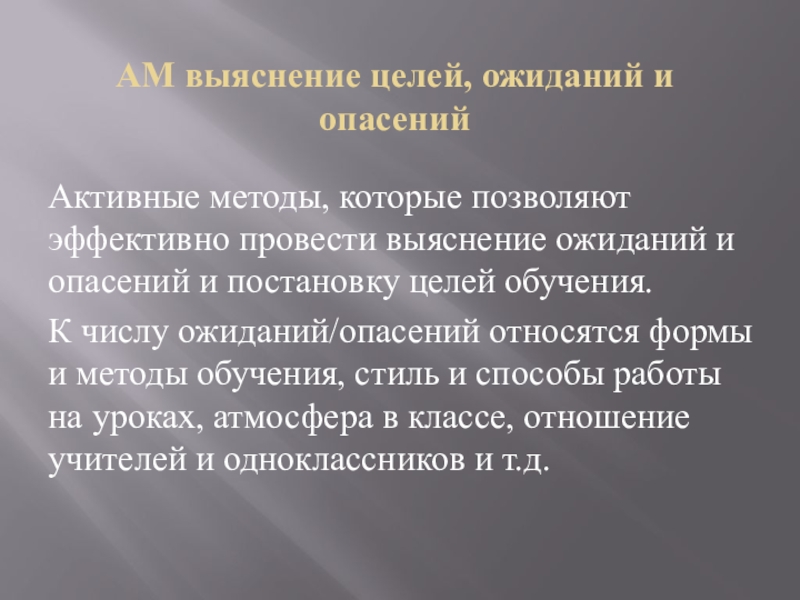 АМ выяснение целей, ожиданий и опасений

Активные методы, которые позволяют эффективно провести выяснение ожиданий и опасений и постановку целей обучения.

К числу ожиданий/опасений относятся формы и методы обучения, стиль и способы работы на уроках, атмосфера в классе, отношение учителей и одноклассников и т.д.